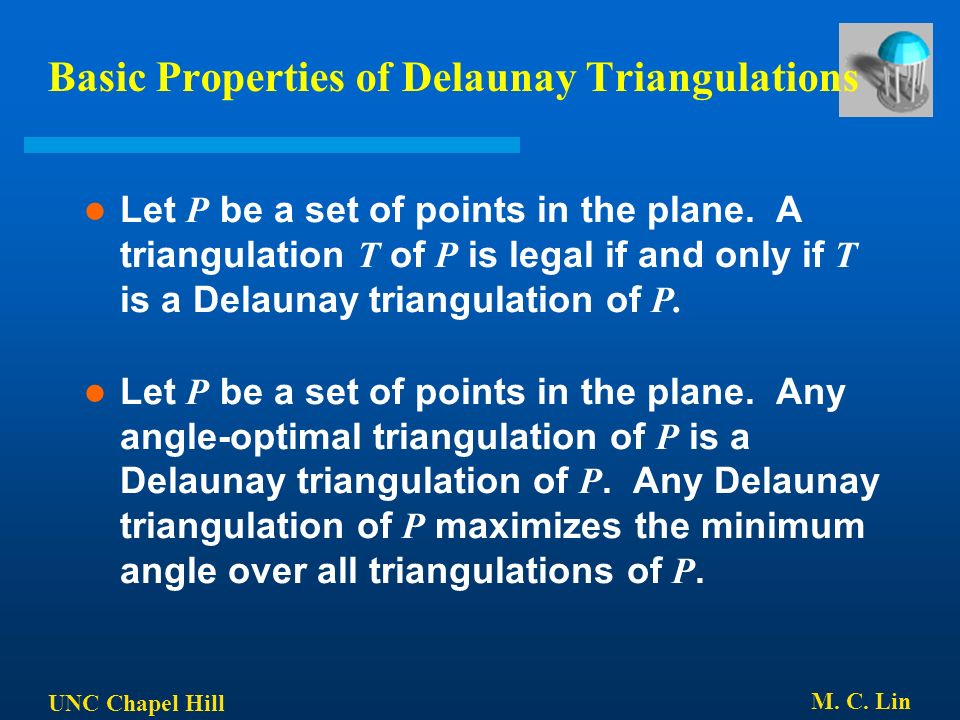 Basic Properties of Delaunay Triangulations

- Let $P$ be a set of points in the plane. A triangulation $T$ of $P$ is legal if and only if $T$ is a Delaunay triangulation of $P$.

- Let $P$ be a set of points in the plane. Any angle-optimal triangulation of $P$ is a Delaunay triangulation of $P$. Any Delaunay triangulation of $P$ maximizes the minimum angle over all triangulations of $P$.

UNC Chapel Hill

M. C. Lin